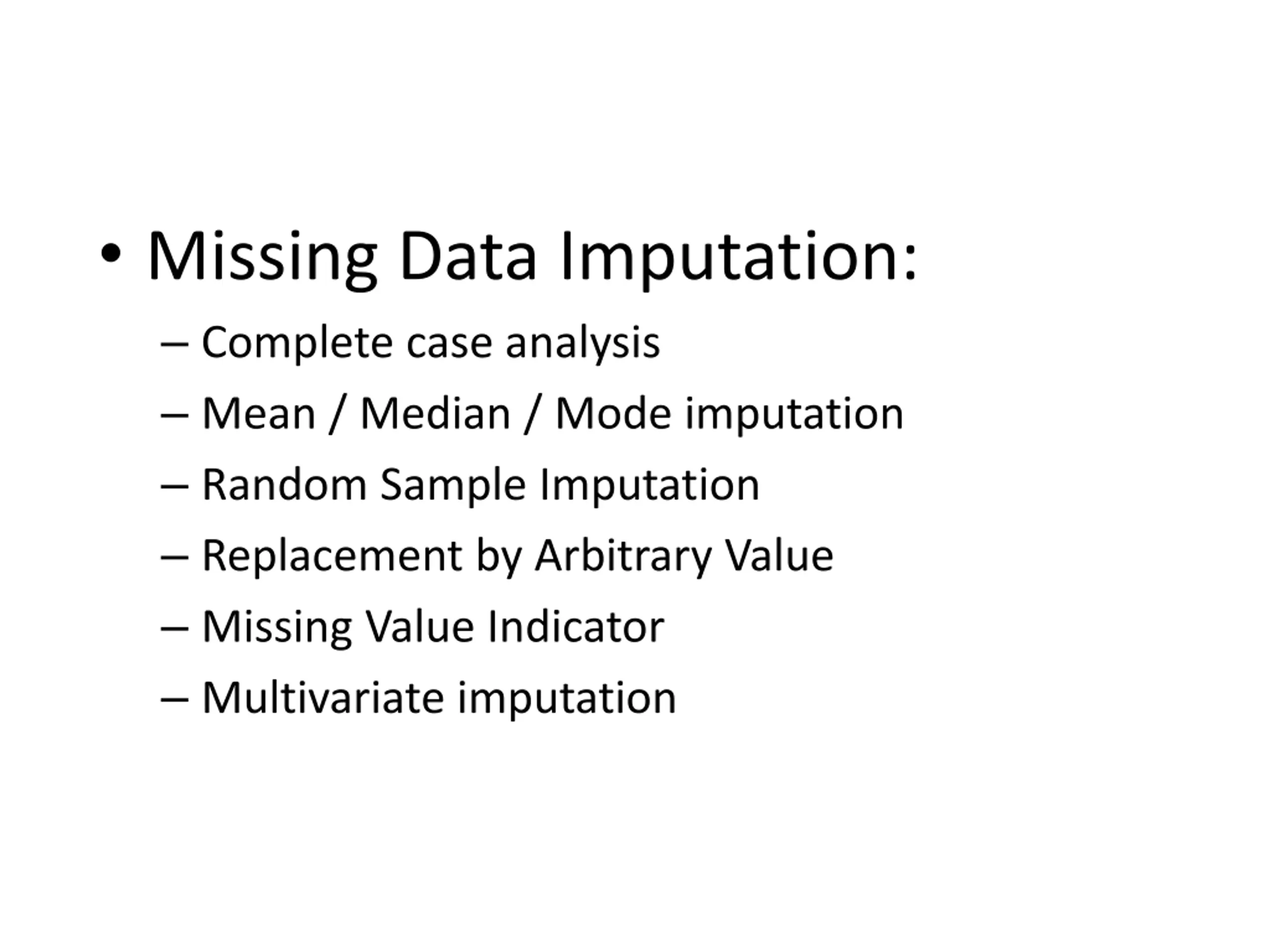 • Missing Data Imputation:
– Complete case analysis
– Mean / Median / Mode imputation
– Random Sample Imputation
– Replacement by Arbitrary Value
– Missing Value Indicator
– Multivariate imputation